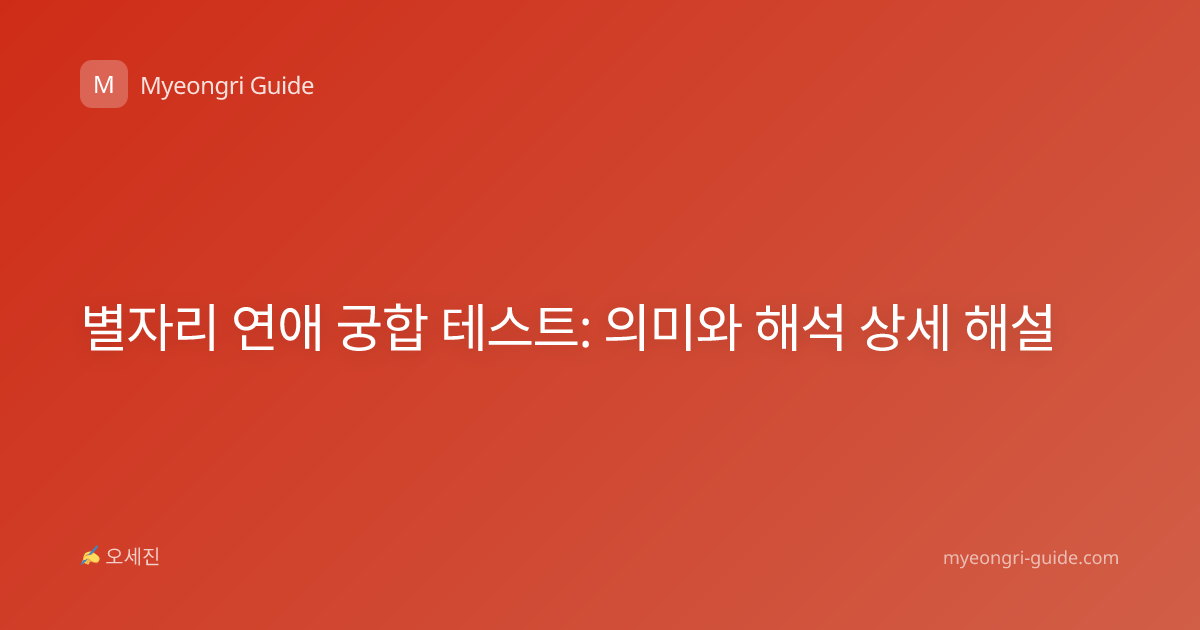 M Myeongri Guide

별자리 연애 궁합 테스트: 의미와 해석 상세 해설

✍ 오세진

myeongri-guide.com